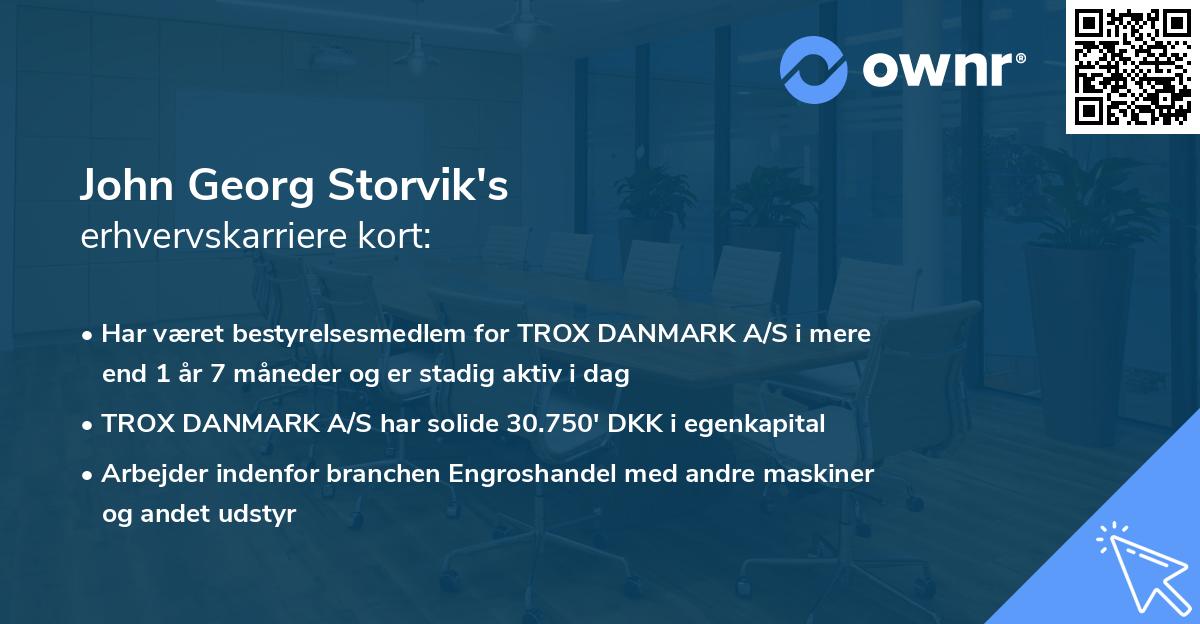 ownr®

John Georg Storvik's
erhvervskarriere kort:

• Har været bestyrelsesmedlem for TROX DANMARK A/S i mere end 1 år 7 måneder og er stadig aktiv i dag
• TROX DANMARK A/S har solide 30.750' DKK i egenkapital
• Arbejder indenfor branchen Engroshandel med andre maskiner og andet udstyr